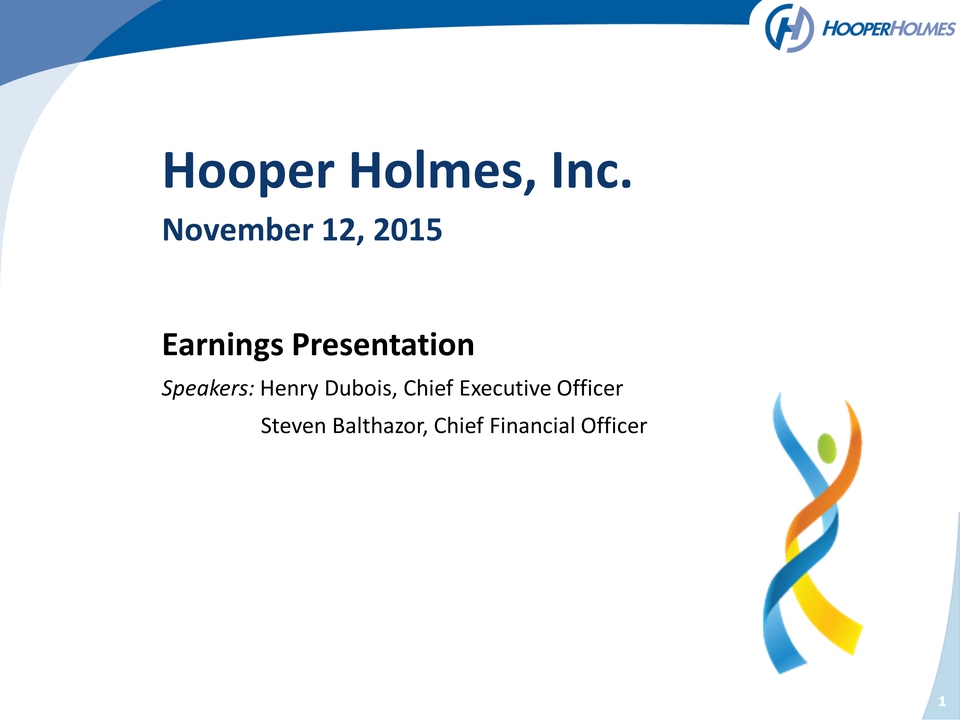 HOOPERHOLMES

Hooper Holmes, Inc.

November 12, 2015

Earnings Presentation

Speakers: Henry Dubois, Chief Executive Officer

Steven Balthazor, Chief Financial Officer

1